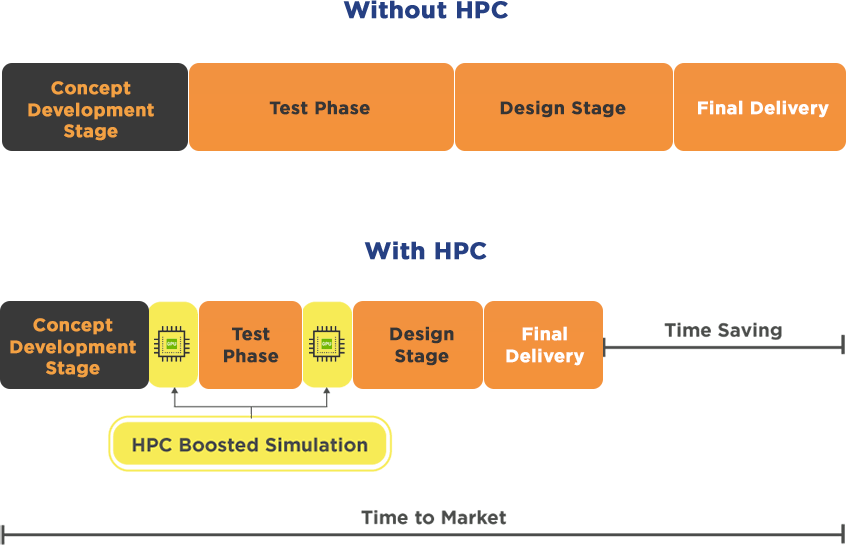 Without HPC

Concept Development Stage

Test Phase

Design Stage

Final Delivery

With HPC

Concept Development Stage

GPU

Test Phase

GPU

Design Stage

Final Delivery

Time Saving

HPC Boosted Simulation

Time to Market